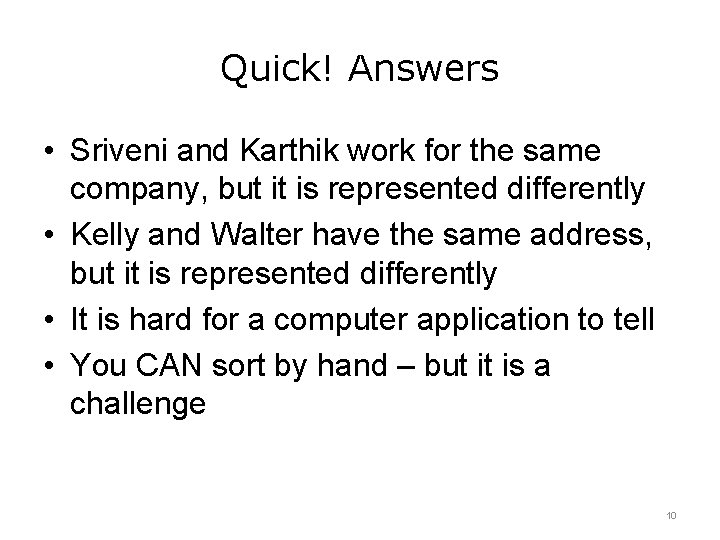 Quick! Answers

• Sriveni and Karthik work for the same company, but it is represented differently
• Kelly and Walter have the same address, but it is represented differently
• It is hard for a computer application to tell
• You CAN sort by hand – but it is a challenge

10